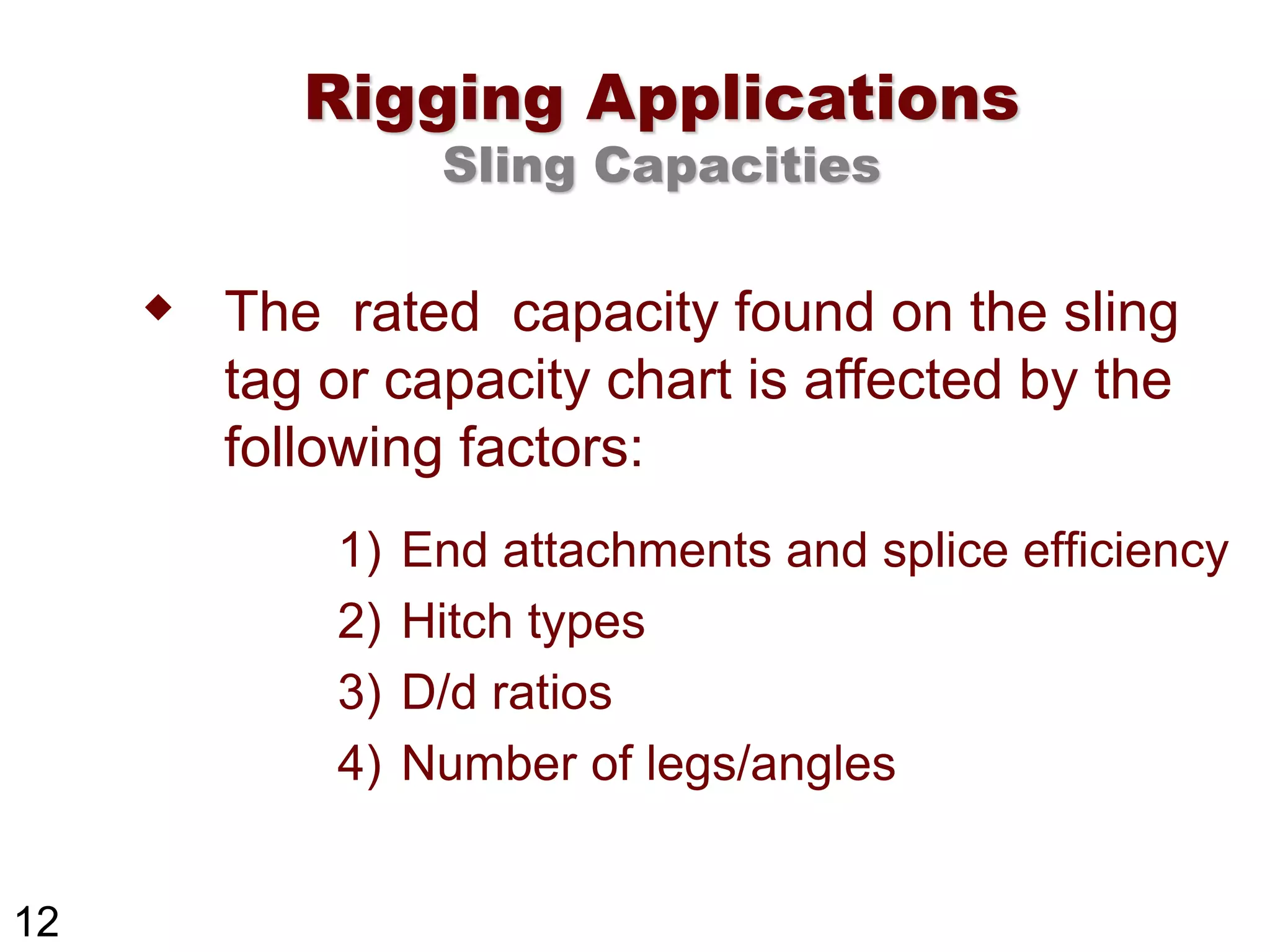 Rigging Applications
Sling Capacities

◆ The rated capacity found on the sling tag or capacity chart is affected by the following factors:

1) End attachments and splice efficiency
2) Hitch types
3) D/d ratios
4) Number of legs/angles

12